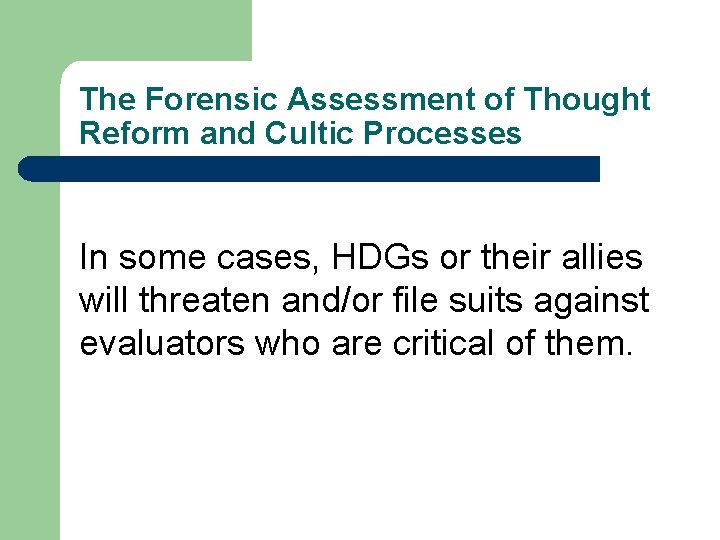 The Forensic Assessment of Thought Reform and Cultic Processes

In some cases, HDGs or their allies will threaten and/or file suits against evaluators who are critical of them.